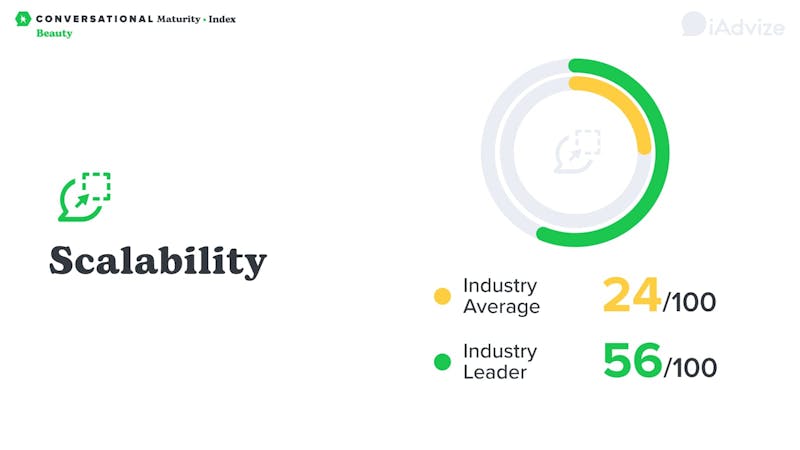 CONVERSATIONAL Maturity • Index
Beauty

iAdvize

Scalability

Industry Average 24/100

Industry Leader 56/100